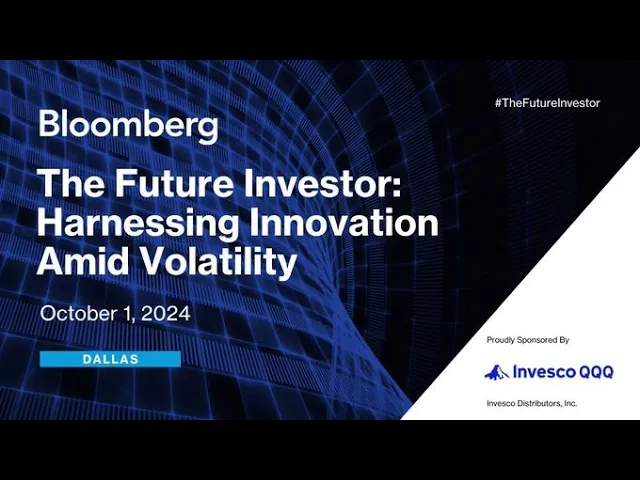 #TheFutureInvestor

Bloomberg

The Future Investor: Harnessing Innovation Amid Volatility

October 1, 2024

DALLAS

Proudly Sponsored By

Invesco QQQ

Invesco Distributors, Inc.